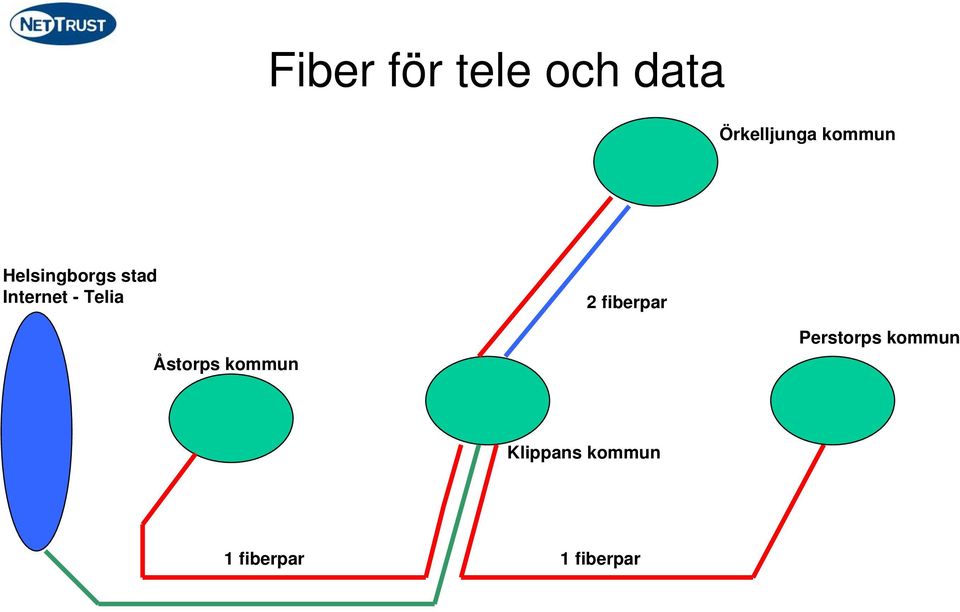 NETTRUST

Fiber för tele och data

Örkelljunga kommun

Helsingborgs stad
Internet - Telia

2 fiberpar

Perstorps kommun

Åstorps kommun

Klippans kommun

1 fiberpar

1 fiberpar